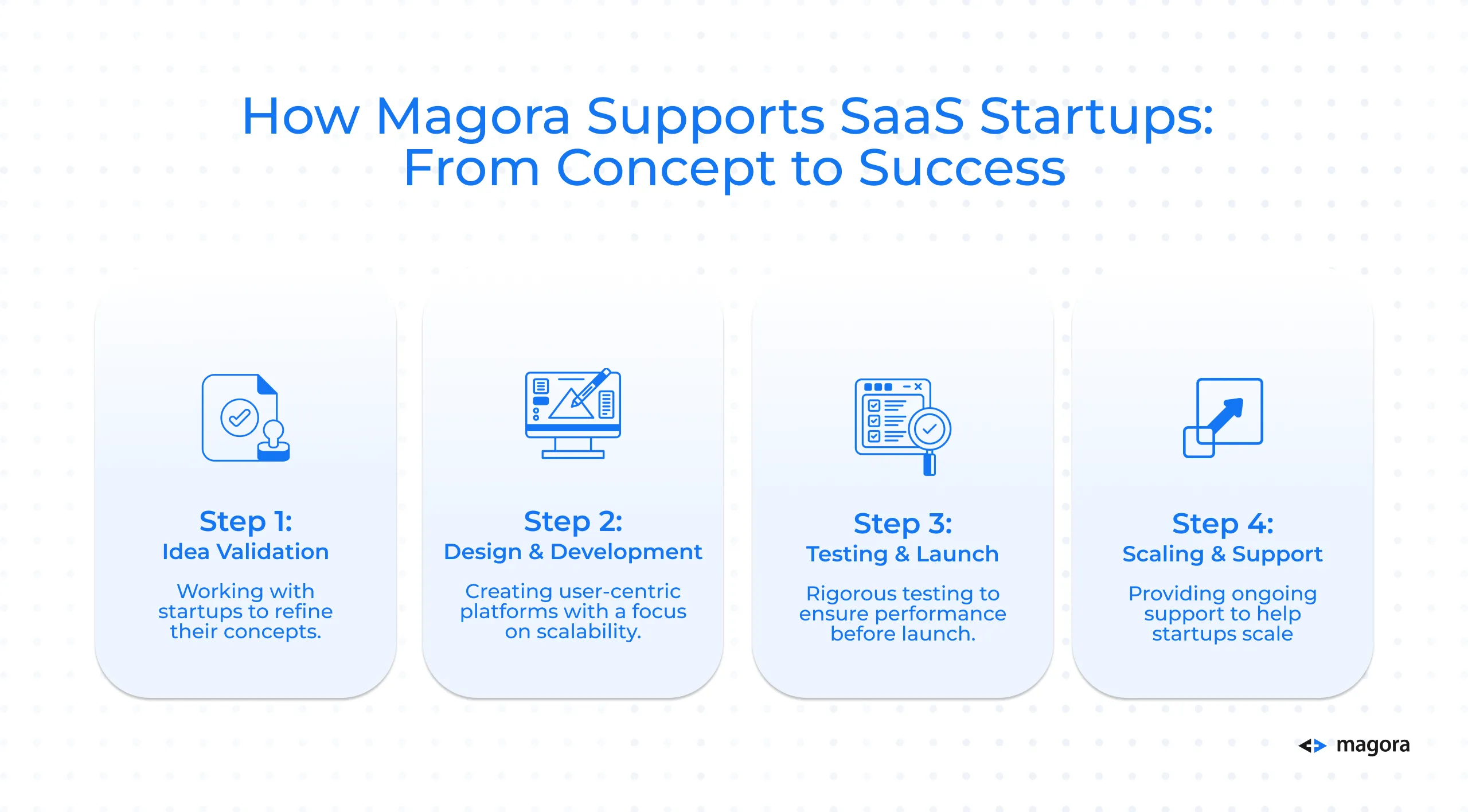 How Magora Supports SaaS Startups: From Concept to Success

Step 1:
Idea Validation

Working with startups to refine their concepts.

Step 2:
Design & Development

Creating user-centric platforms with a focus on scalability.

Step 3:
Testing & Launch

Rigorous testing to ensure performance before launch.

Step 4:
Scaling & Support

Providing ongoing support to help startups scale

magora